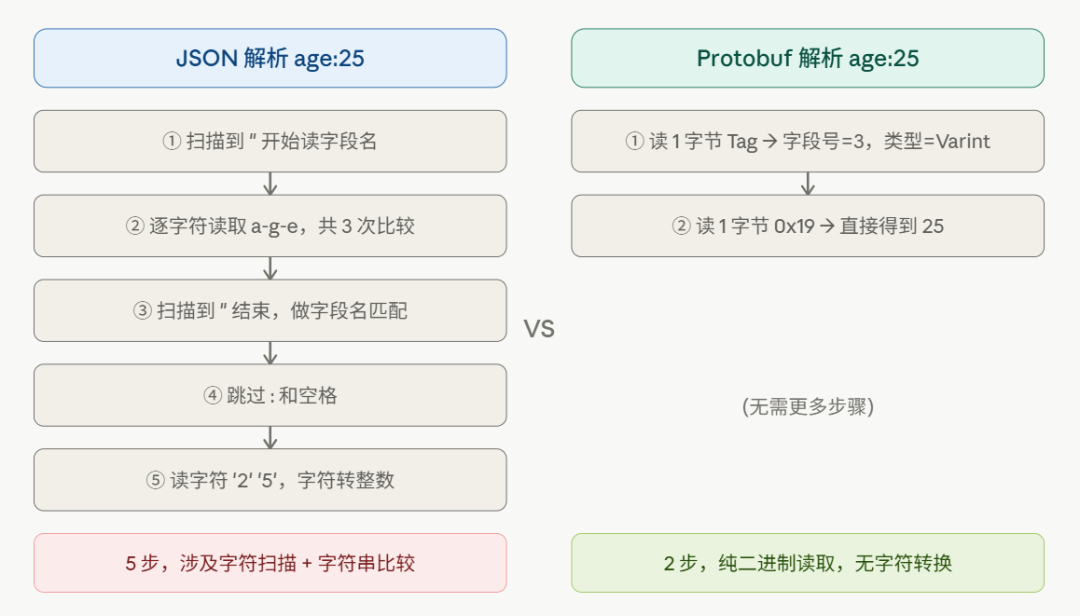 JSON 解析 age:25

① 扫描到 " 开始读字段名

② 逐字符读取 a-g-e，共 3 次比较

③ 扫描到 " 结束，做字段名匹配

④ 跳过 : 和空格

⑤ 读字符 '2' '5'，字符转整数

5 步，涉及字符扫描 + 字符串比较

VS

Protobuf 解析 age:25

① 读 1 字节 Tag → 字段号=3，类型=Varint

② 读 1 字节 0x19 → 直接得到 25

(无需更多步骤)

2 步，纯二进制读取，无字符转换